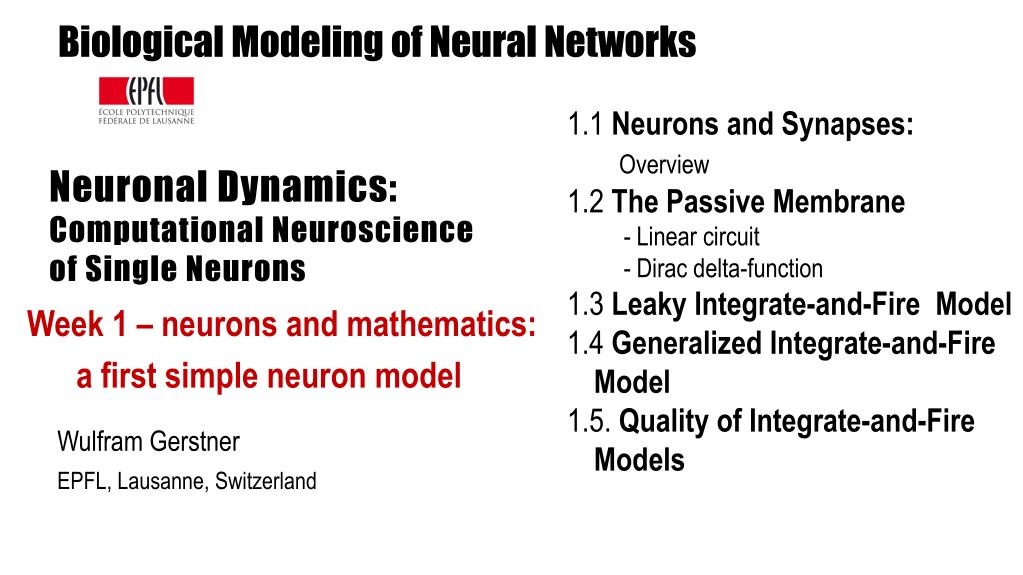 Biological Modeling of Neural Networks

EPFL
ÉCOLE POLYTECHNIQUE FÉDÉRALE DE LAUSANNE

Neuronal Dynamics:
Computational Neuroscience of Single Neurons

Week 1 – neurons and mathematics: a first simple neuron model

Wulfram Gerstner
EPFL, Lausanne, Switzerland

1.1 Neurons and Synapses:
Overview
1.2 The Passive Membrane
- Linear circuit
- Dirac delta-function
1.3 Leaky Integrate-and-Fire Model
1.4 Generalized Integrate-and-Fire Model
1.5. Quality of Integrate-and-Fire Models